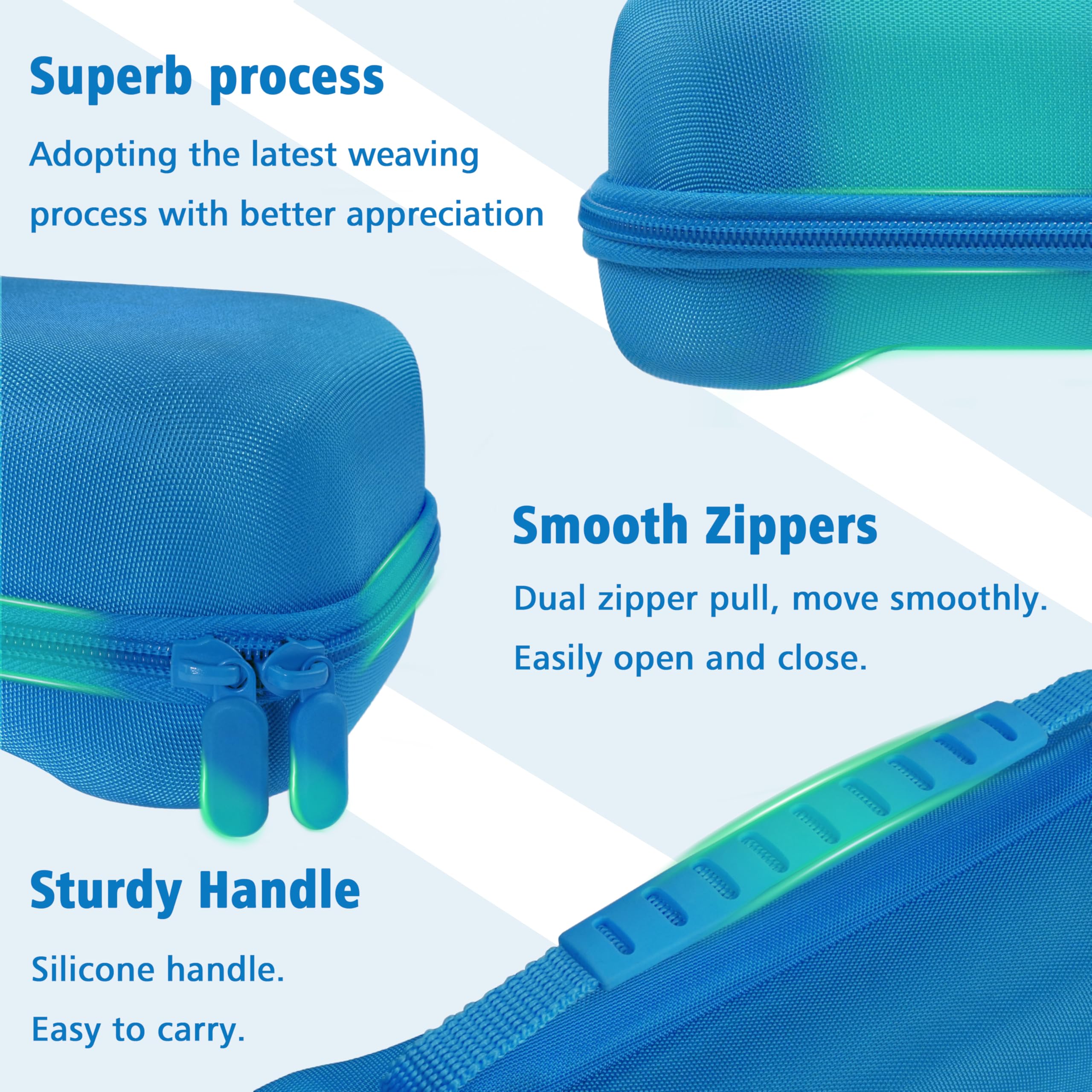 Superb process

Adopting the latest weaving process with better appreciation

Smooth Zippers

Dual zipper pull, move smoothly. Easily open and close.

Sturdy Handle

Silicone handle. Easy to carry.